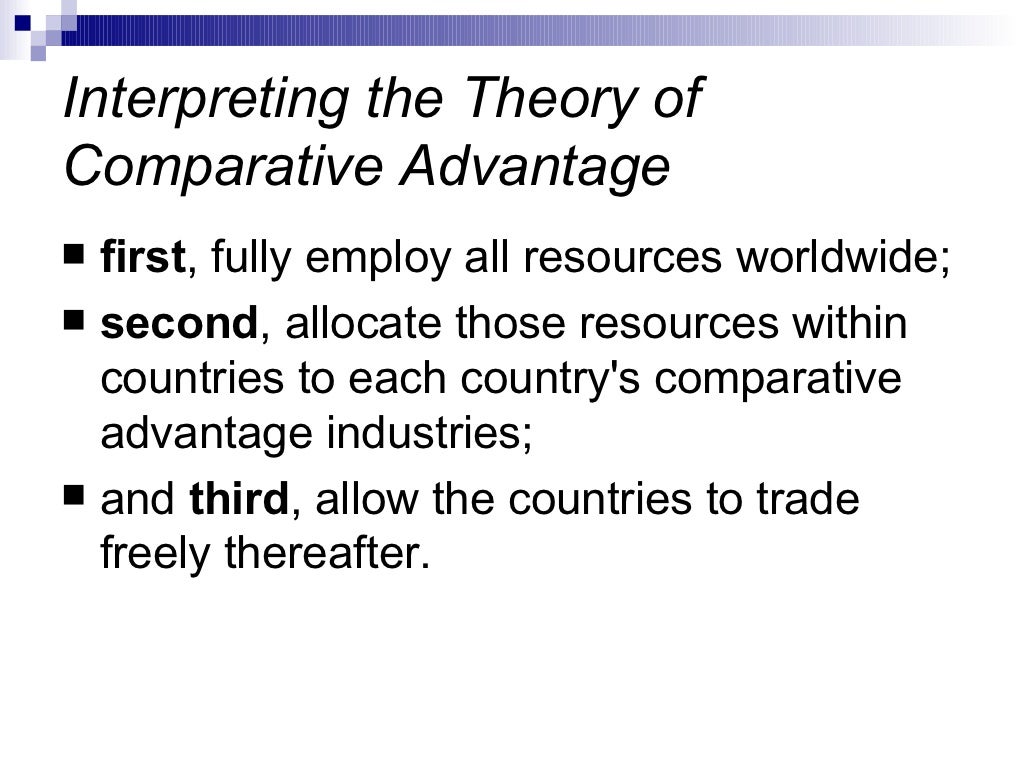 Interpreting the Theory of Comparative Advantage

■ first, fully employ all resources worldwide;

■ second, allocate those resources within countries to each country's comparative advantage industries;

■ and third, allow the countries to trade freely thereafter.